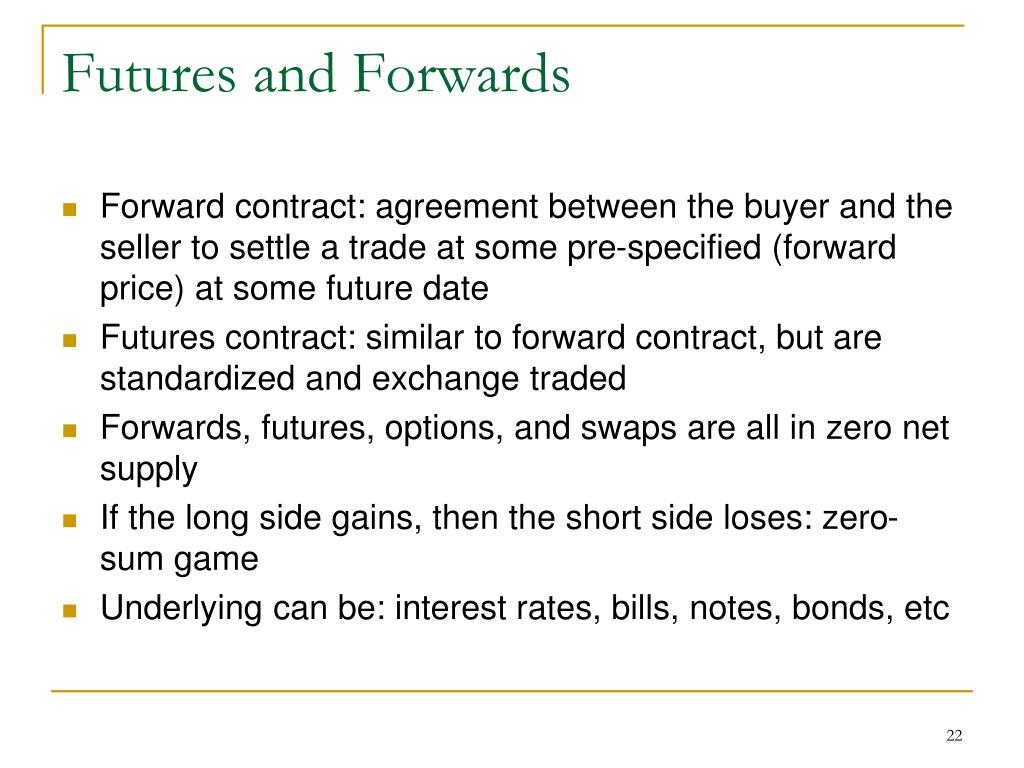 Futures and Forwards

- Forward contract: agreement between the buyer and the seller to settle a trade at some pre-specified (forward price) at some future date
- Futures contract: similar to forward contract, but are standardized and exchange traded
- Forwards, futures, options, and swaps are all in zero net supply
- If the long side gains, then the short side loses: zero-sum game
- Underlying can be: interest rates, bills, notes, bonds, etc

22